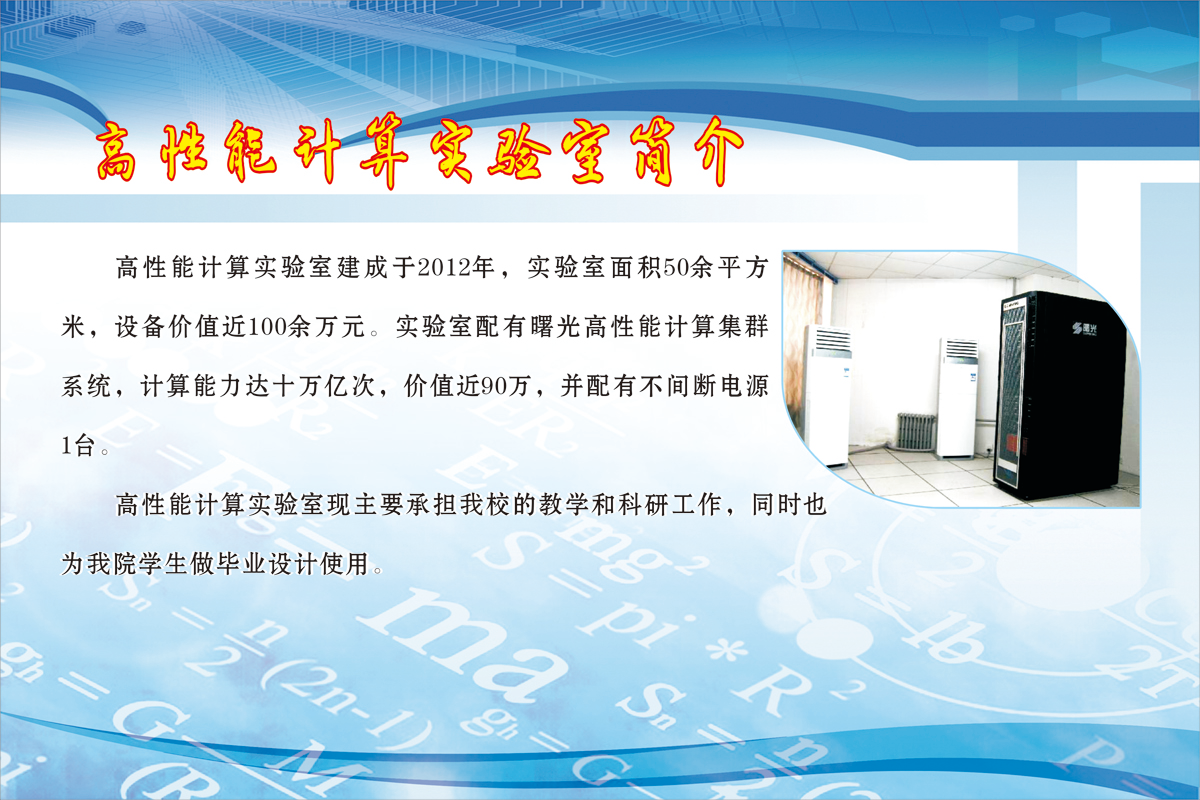 高性能计算实验室简介

高性能计算实验室建成于2012年，实验室面积50余平方米，设备价值近100余万元。实验室配有曙光高性能计算集群系统，计算能力达十万亿次，价值近90万，并配有不间断电源1台。

高性能计算实验室现主要承担我校的教学和科研工作，同时也为我院学生做毕业设计使用。